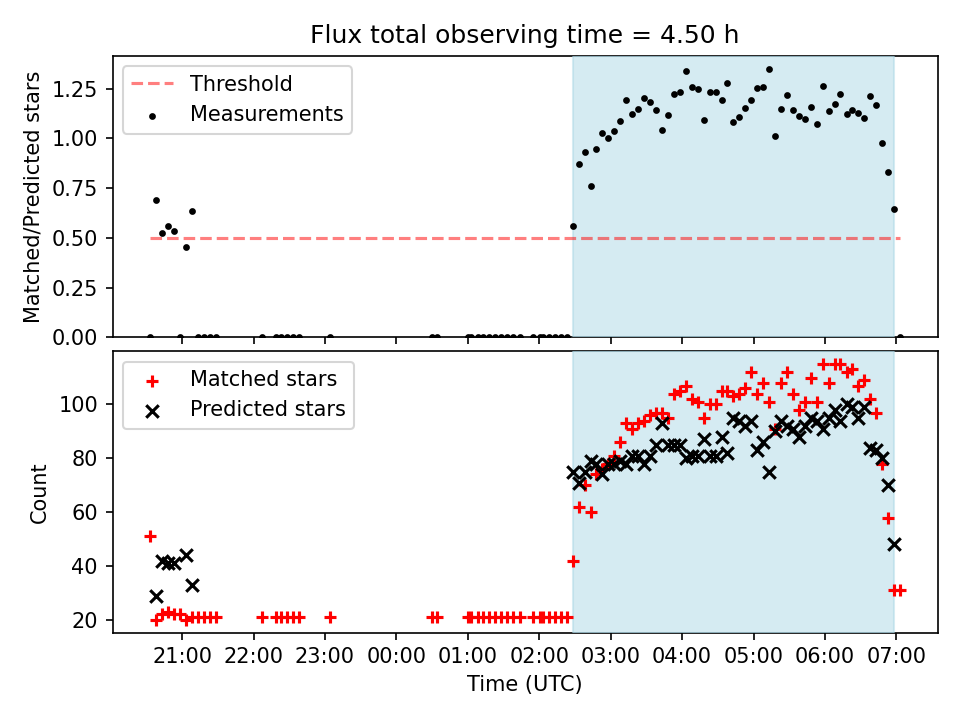 Flux total observing time = 4.50 h

Matched/Predicted stars

1.25
1.00
0.75
0.50
0.25
0.00

Threshold
Measurements

Count

100
80
60
40
20

Matched stars
Predicted stars

21:00 22:00 23:00 00:00 01:00 02:00 03:00 04:00 05:00 06:00 07:00

Time (UTC)